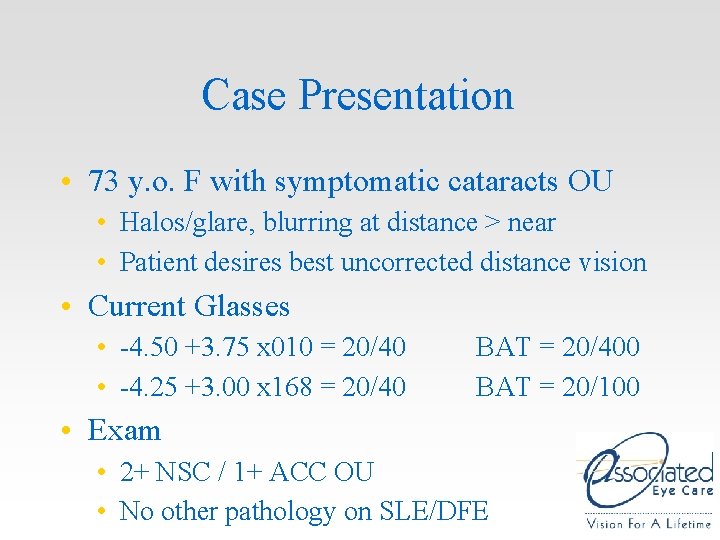 Case Presentation

• 73 y.o. F with symptomatic cataracts OU
• Halos/glare, blurring at distance > near
• Patient desires best uncorrected distance vision

• Current Glasses
• -4.50 +3.75 x010 = 20/40 BAT = 20/400
• -4.25 +3.00 x168 = 20/40 BAT = 20/100

• Exam
• 2+ NSC / 1+ ACC OU
• No other pathology on SLE/DFE

Associated
Eye Care
Vision For A Lifetime